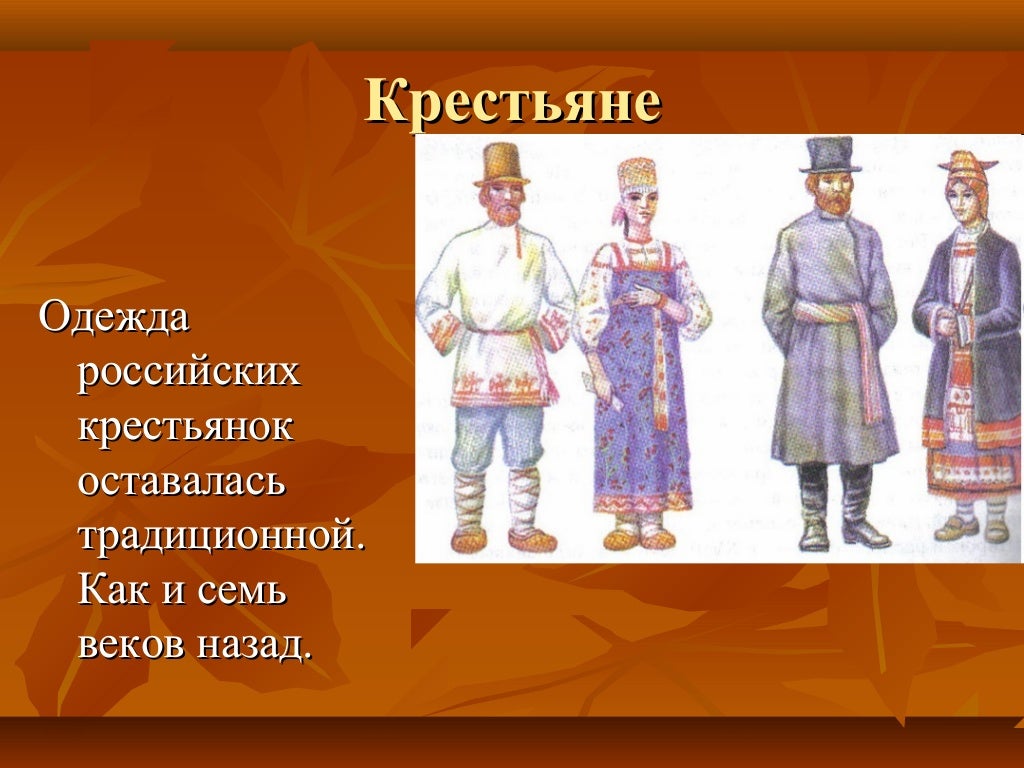 Крестьяне

Одежда российских крестьянок оставалась традиционной. Как и семь веков назад.